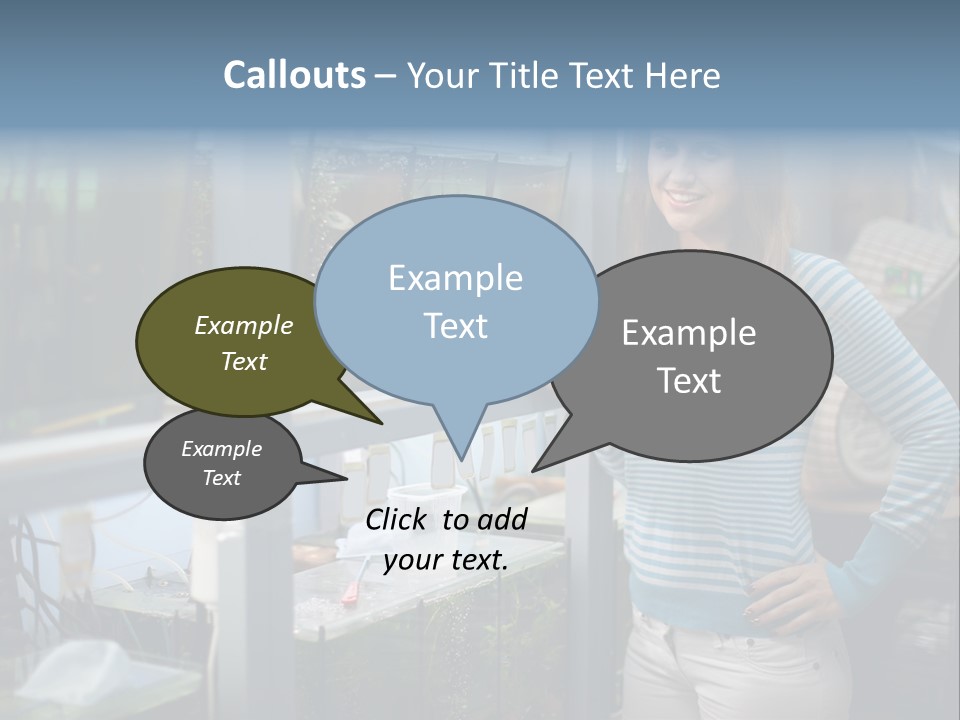 Callouts – Your Title Text Here

Example Text

Example Text

Example Text

Example Text

Click to add your text.